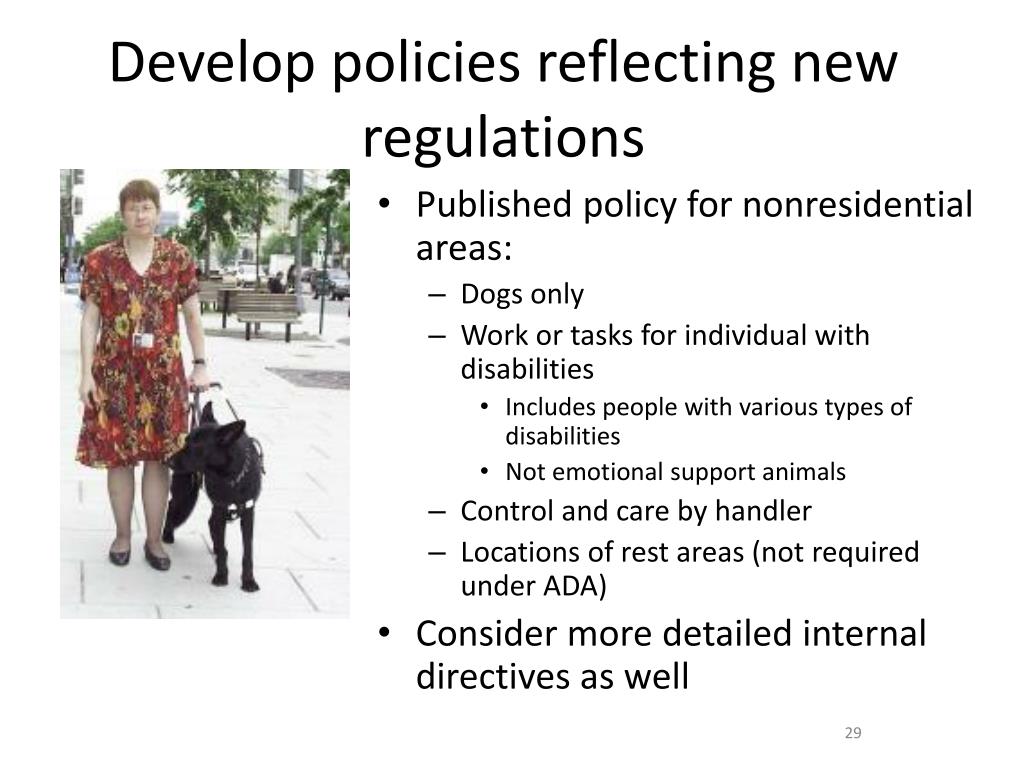 Develop policies reflecting new regulations

• Published policy for nonresidential areas:
  – Dogs only
  – Work or tasks for individual with disabilities
    • Includes people with various types of disabilities
    • Not emotional support animals
  – Control and care by handler
  – Locations of rest areas (not required under ADA)
• Consider more detailed internal directives as well

29